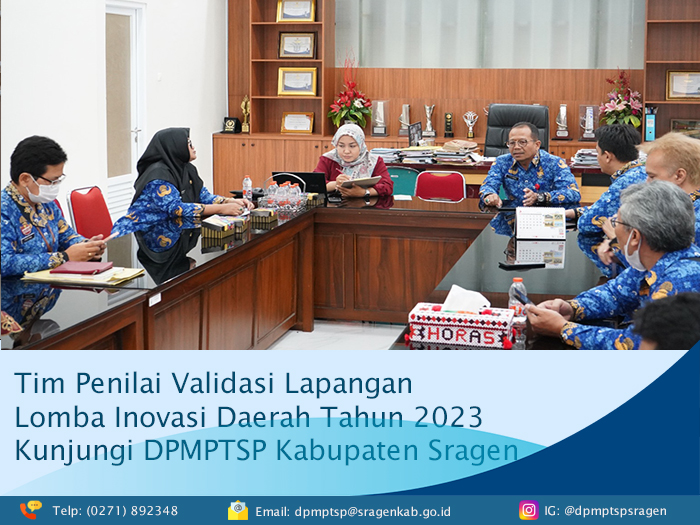 HORAS

Tim Penilai Validasi Lapangan
Lomba Inovasi Daerah Tahun 2023
Kunjungi DPMPTSP Kabupaten Sragen

Telp: (0271) 892348
Email: dpmptsp@sragenkab.go.id
IG: @dpmptspsragen